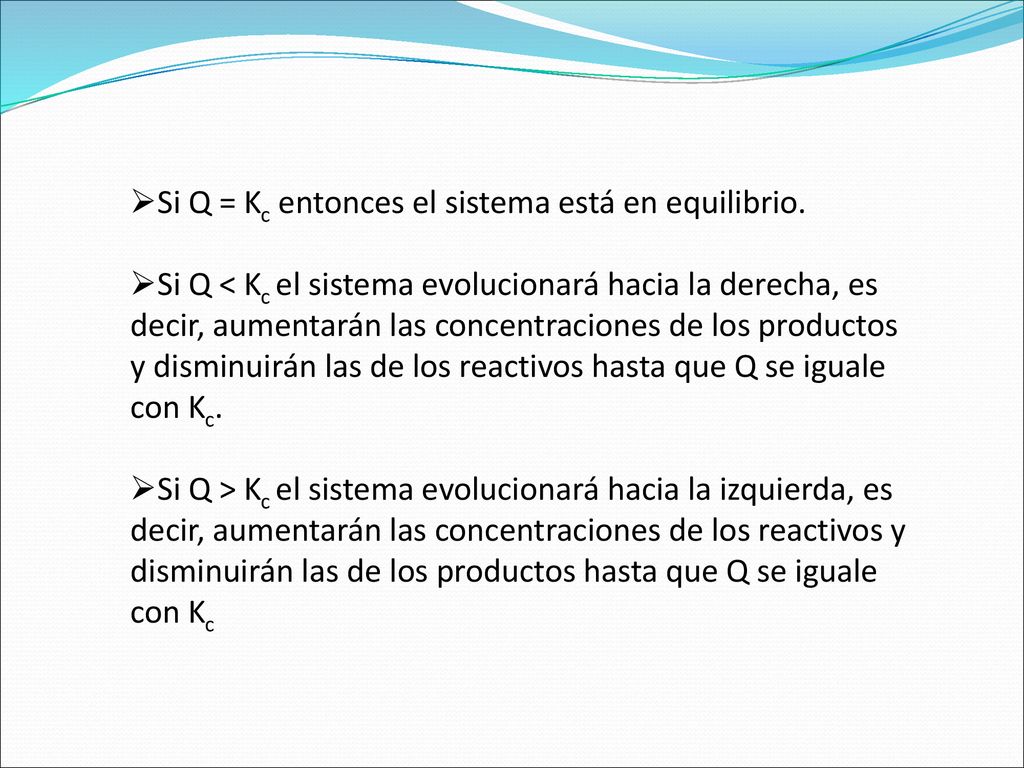 ➢Si $Q = K_c$ entonces el sistema está en equilibrio.

➢Si $Q < K_c$ el sistema evolucionará hacia la derecha, es decir, aumentarán las concentraciones de los productos y disminuirán las de los reactivos hasta que Q se iguale con $K_c$.

➢Si $Q > K_c$ el sistema evolucionará hacia la izquierda, es decir, aumentarán las concentraciones de los reactivos y disminuirán las de los productos hasta que Q se iguale con $K_c$